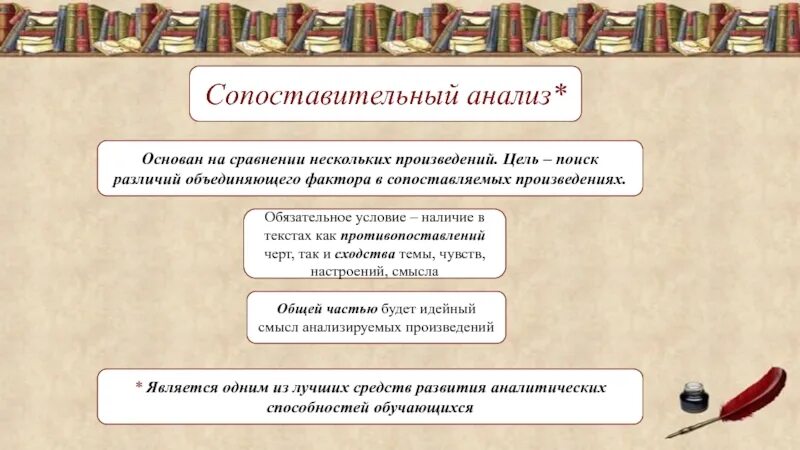 Сопоставительный анализ*

Основан на сравнении нескольких произведений. Цель – поиск различий объединяющего фактора в сопоставляемых произведениях.

Обязательное условие – наличие в текстах как противопоставлений черт, так и сходства темы, чувств, настроений, смысла

Общей частью будет идейный смысл анализируемых произведений

* Является одним из лучших средств развития аналитических способностей обучающихся